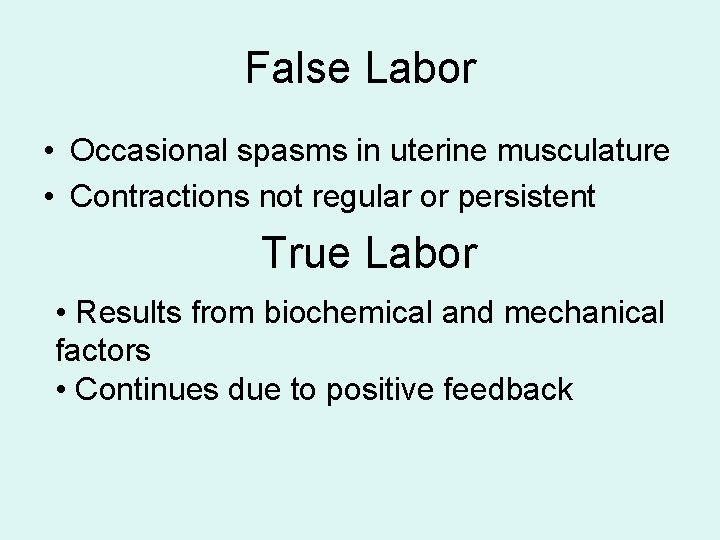 False Labor

• Occasional spasms in uterine musculature
• Contractions not regular or persistent

True Labor

• Results from biochemical and mechanical factors
• Continues due to positive feedback